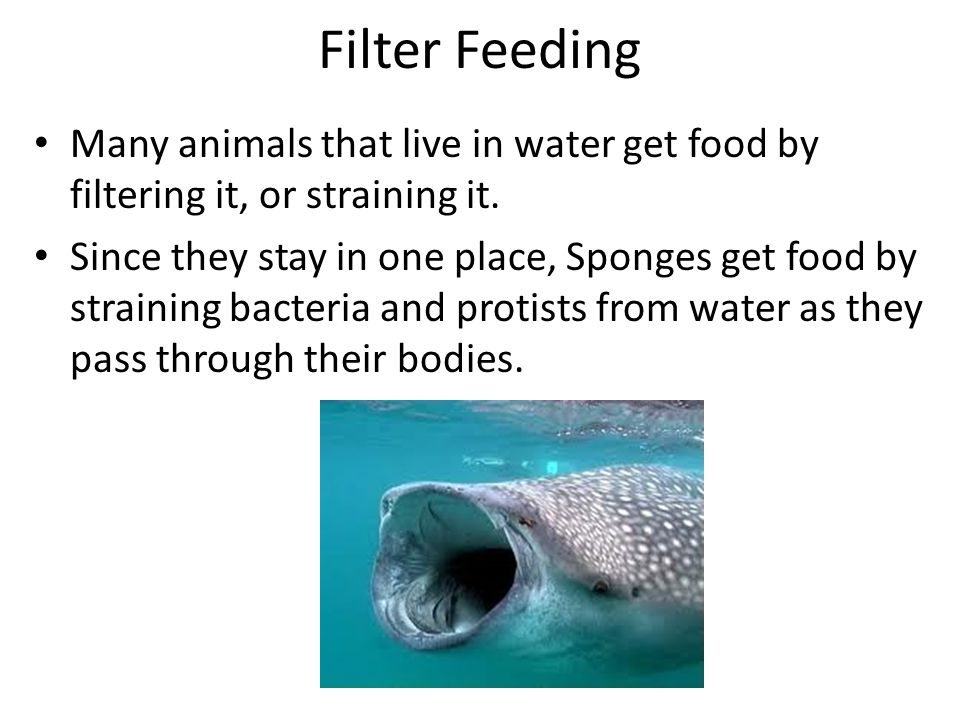 Filter Feeding

• Many animals that live in water get food by filtering it, or straining it.

• Since they stay in one place, Sponges get food by straining bacteria and protists from water as they pass through their bodies.